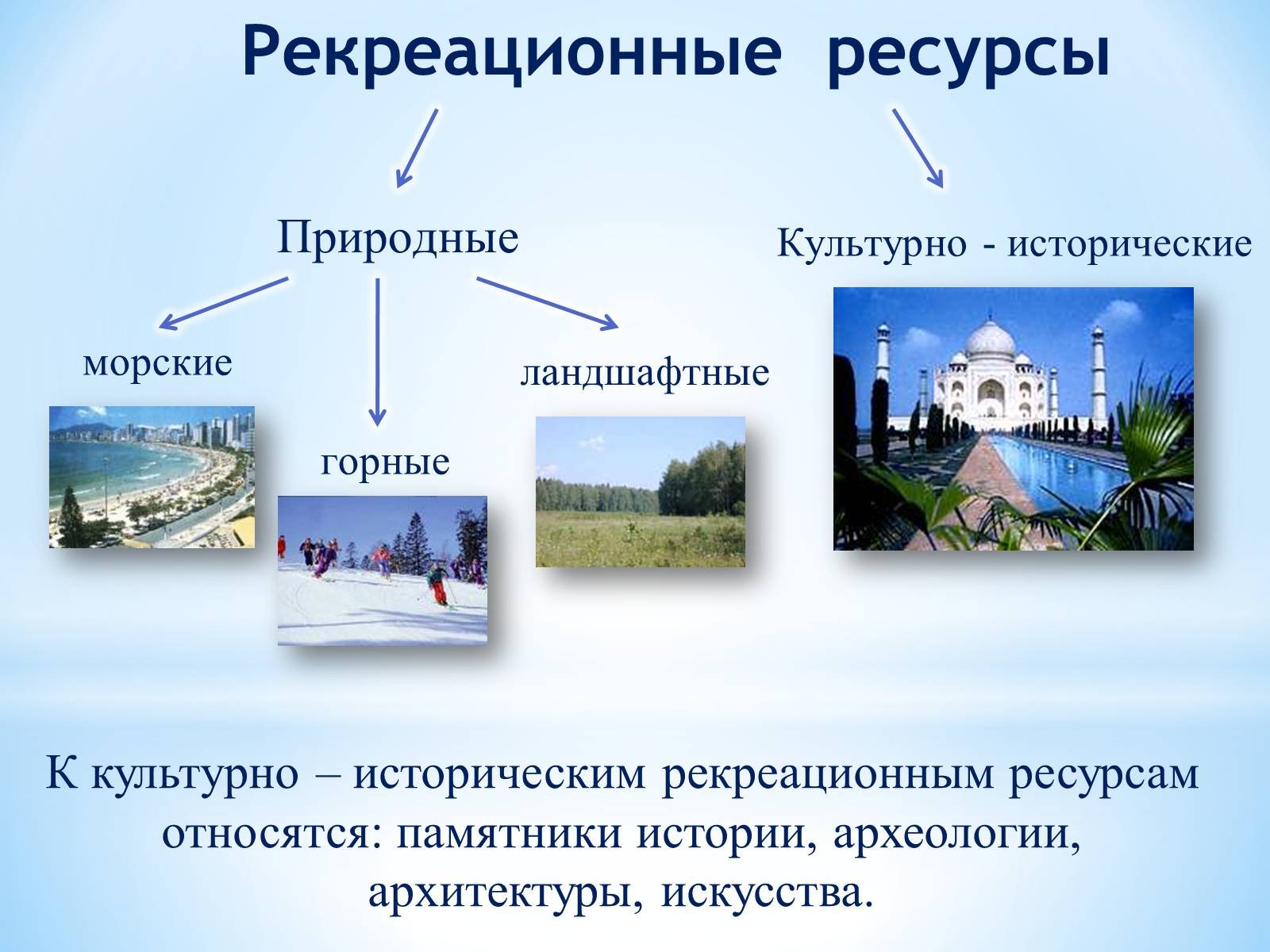 Рекреационные ресурсы

Природные

Культурно - исторические

морские

горные

ландшафтные

К культурно – историческим рекреационным ресурсам относятся: памятники истории, археологии, архитектуры, искусства.